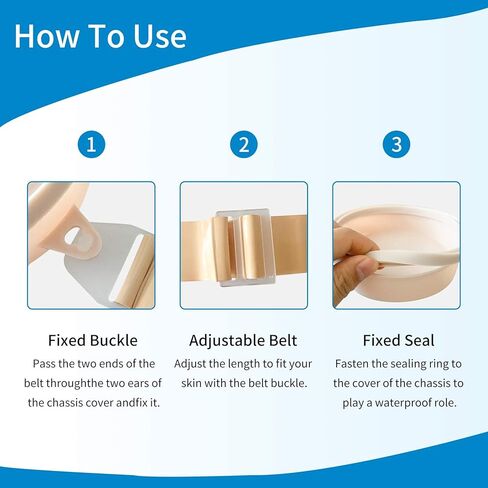 How To Use

1

Fixed Buckle

Pass the two ends of the belt throughthe two ears of the chassis cover andfix it.

2

Adjustable Belt

Adjust the length to fit your skin with the belt buckle.

3

Fixed Seal

Fasten the sealing ring to the cover of the chassis to play a waterproof role.